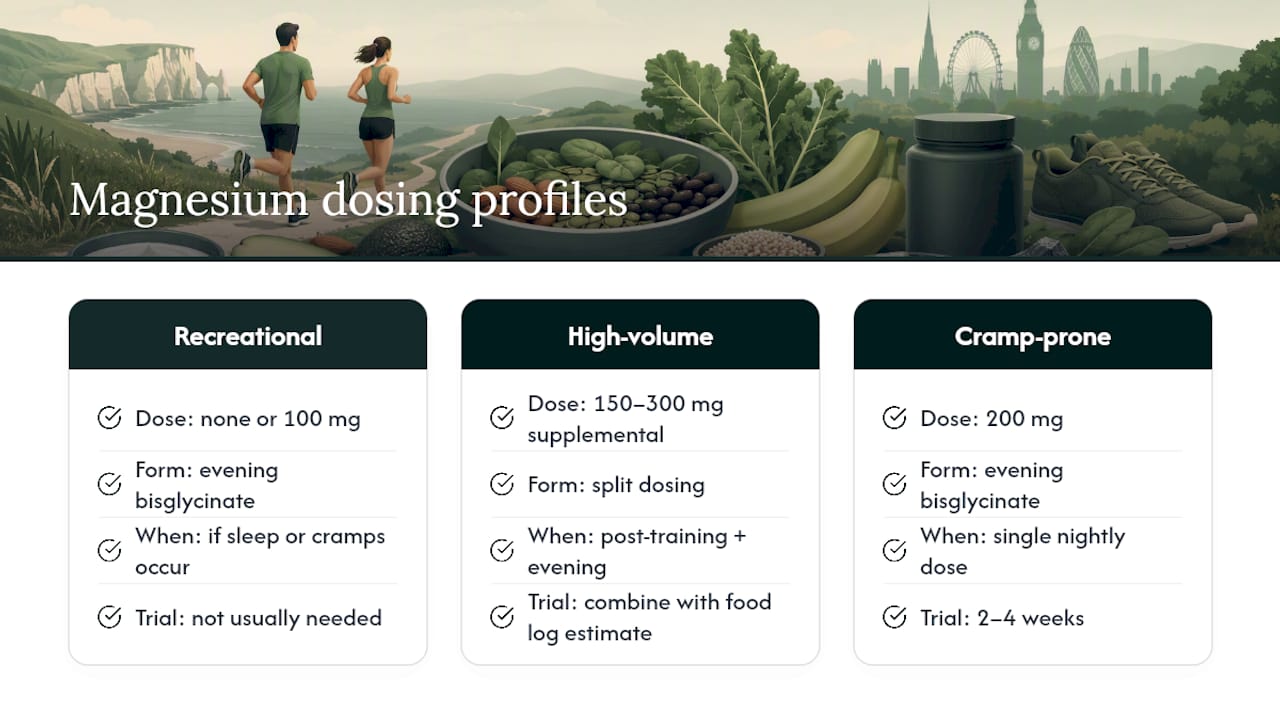 Magnesium dosing profiles

Recreational

Dose: none or 100 mg

Form: evening bisglycinate

When: if sleep or cramps occur

Trial: not usually needed

High-volume

Dose: 150–300 mg supplemental

Form: split dosing

When: post-training + evening

Trial: combine with food log estimate

Cramp-prone

Dose: 200 mg

Form: evening bisglycinate

When: single nightly dose

Trial: 2–4 weeks